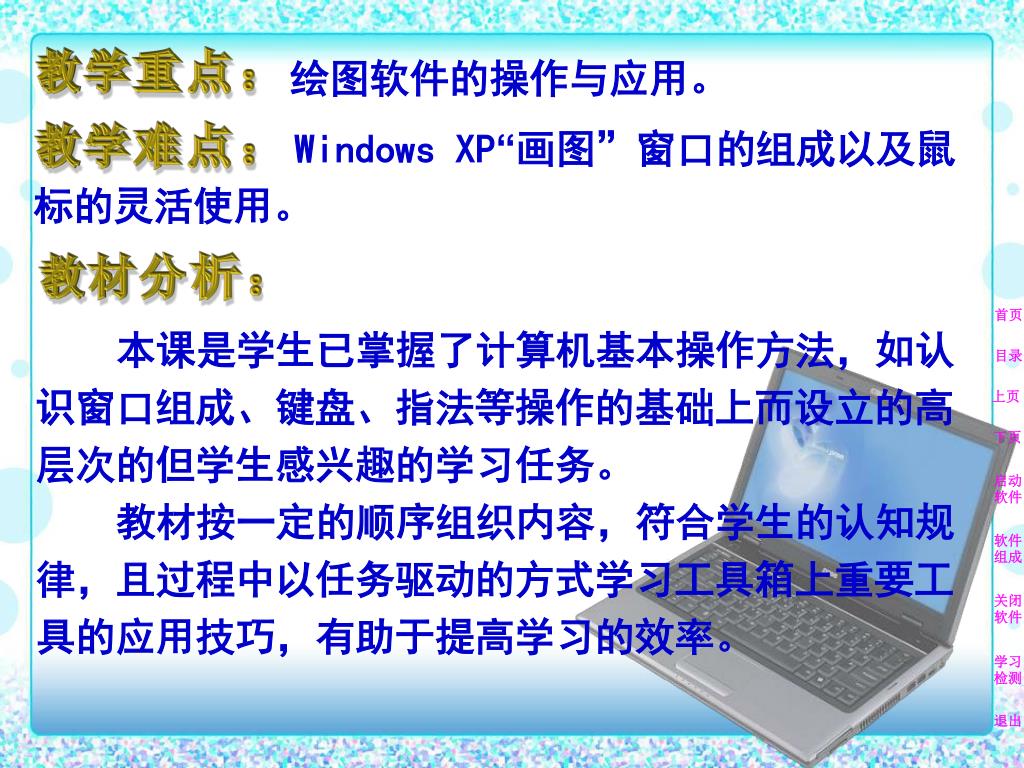 教学重点： 绘图软件的操作与应用。

教学难点： Windows XP“画图”窗口的组成以及鼠标的灵活使用。

教材分析：

本课是学生已掌握了计算机基本操作方法，如认识窗口组成、键盘、指法等操作的基础上而设立的高层次的但学生感兴趣的学习任务。

教材按一定的顺序组织内容，符合学生的认知规律，且过程中以任务驱动的方式学习工具箱上重要工具的应用技巧，有助于提高学习的效率。

首页
目录
上页
下页
启动软件
软件组成
关闭软件
学习检测
退出